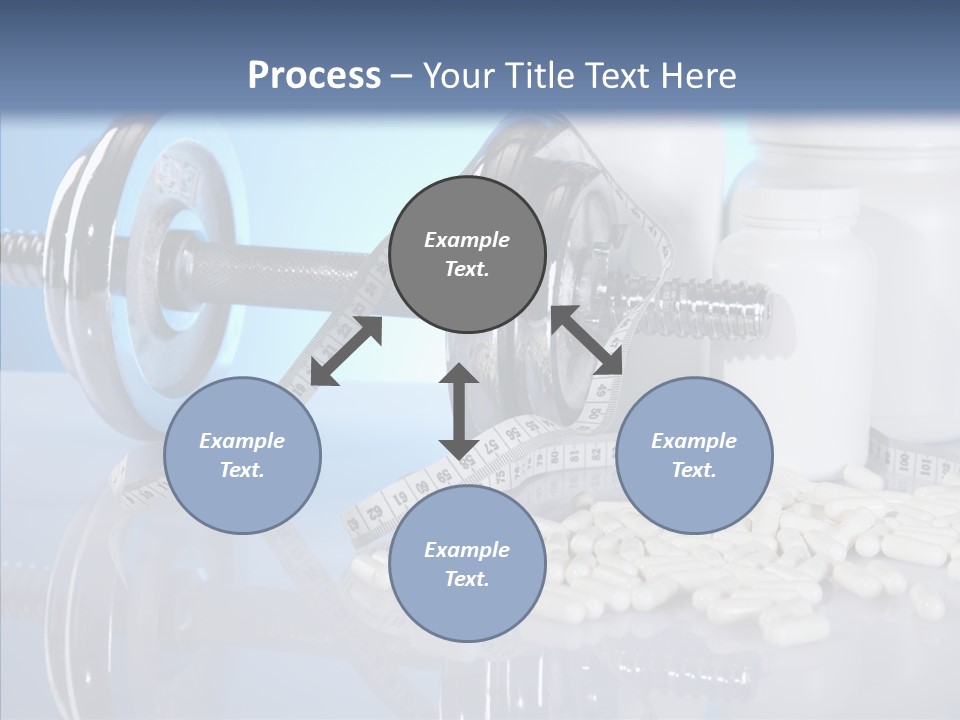 Process – Your Title Text Here

Example Text.

Example Text.

Example Text.

Example Text.